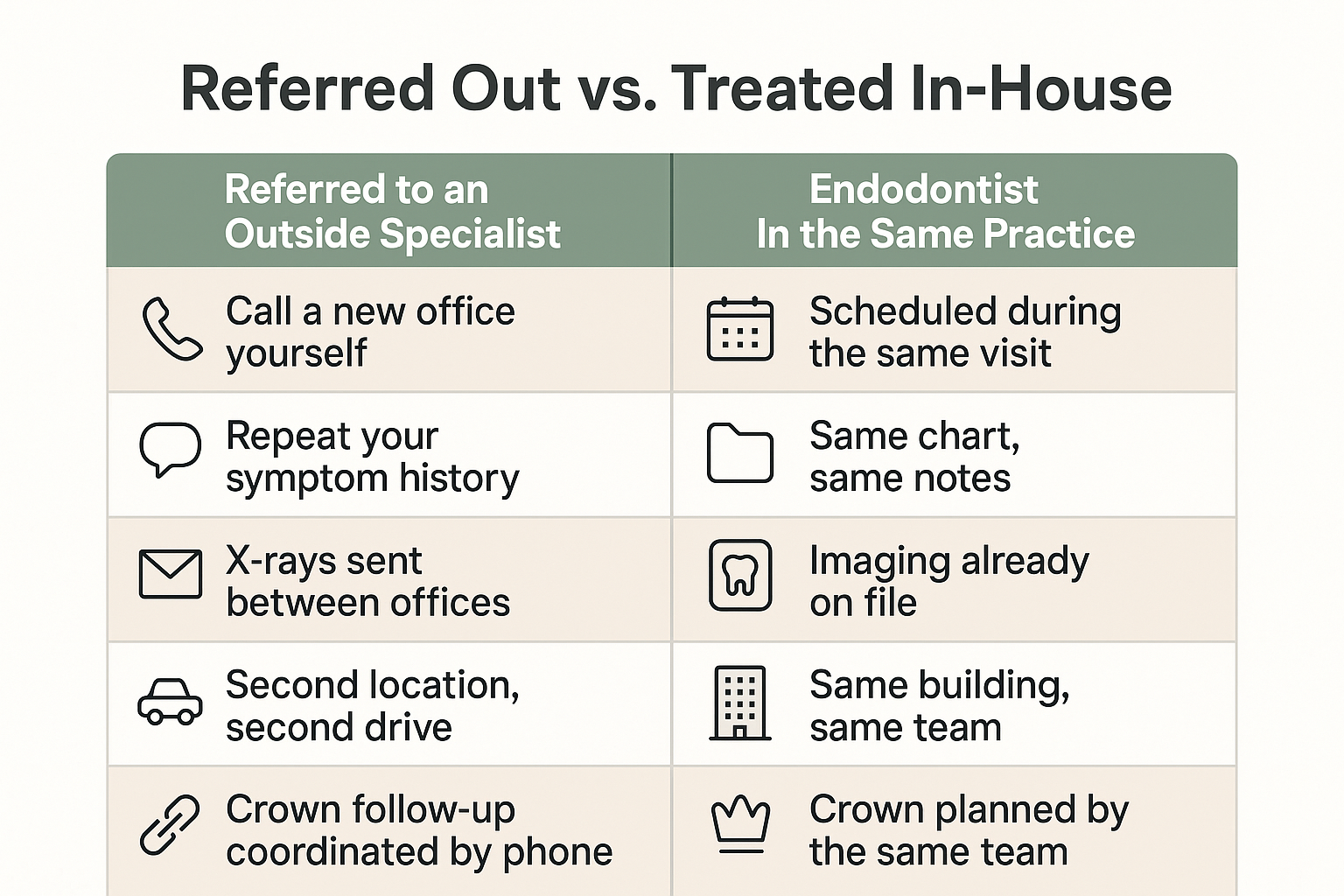 Referred Out vs. Treated In-House

| Referred to an Outside Specialist | Endodontist In the Same Practice |
|---|---|
| Call a new office yourself | Scheduled during the same visit |
| Repeat your symptom history | Same chart, same notes |
| X-rays sent between offices | Imaging already on file |
| Second location, second drive | Same building, same team |
| Crown follow-up coordinated by phone | Crown planned by the same team |